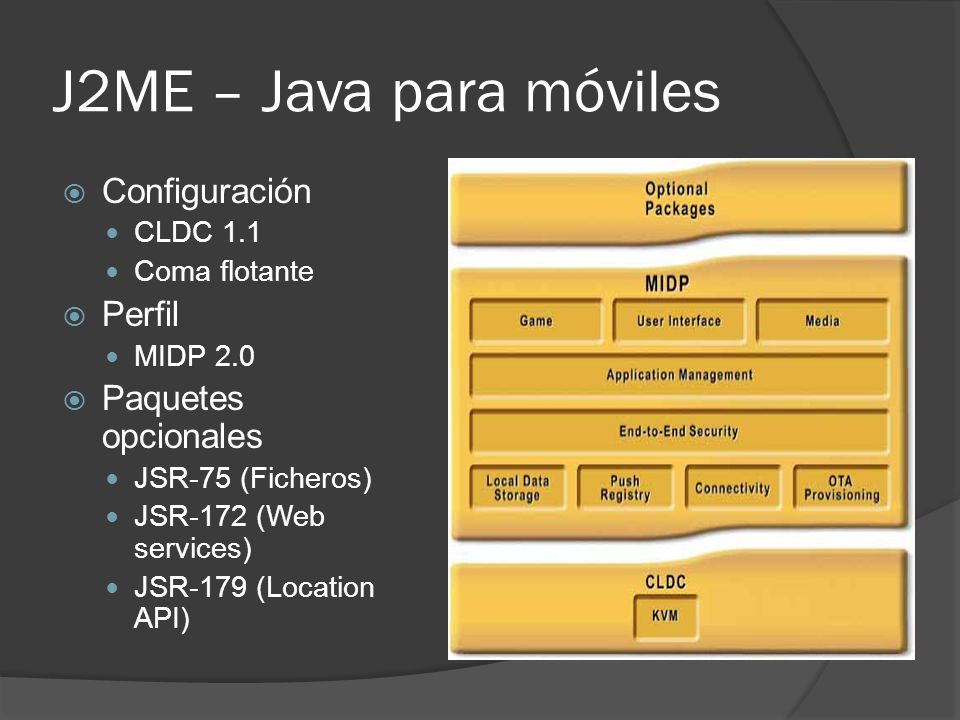 J2ME – Java para móviles

Configuración
CLDC 1.1
Coma flotante
Perfil
MIDP 2.0
Paquetes opcionales
JSR-75 (Ficheros)
JSR-172 (Web services)
JSR-179 (Location API)

Optional Packages

MIDP
Game
User Interface
Media
Application Management
End-to-End Security
Local Data Storage
Push Registry
Connectivity
OTA Provisioning

CLDC
KVM